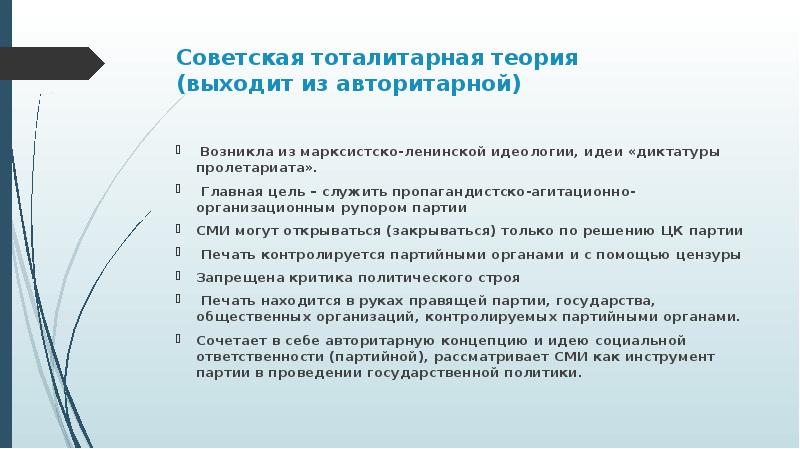 Советская тоталитарная теория (выходит из авторитарной)

Возникла из марксистско-ленинской идеологии, идеи «диктатуры пролетариата».

Главная цель – служить пропагандистско-агитационно-организационным рупором партии

СМИ могут открываться (закрываться) только по решению ЦК партии

Печать контролируется партийными органами и с помощью цензуры

Запрещена критика политического строя

Печать находится в руках правящей партии, государства, общественных организаций, контролируемых партийными органами.

Сочетает в себе авторитарную концепцию и идею социальной ответственности (партийной), рассматривает СМИ как инструмент партии в проведении государственной политики.